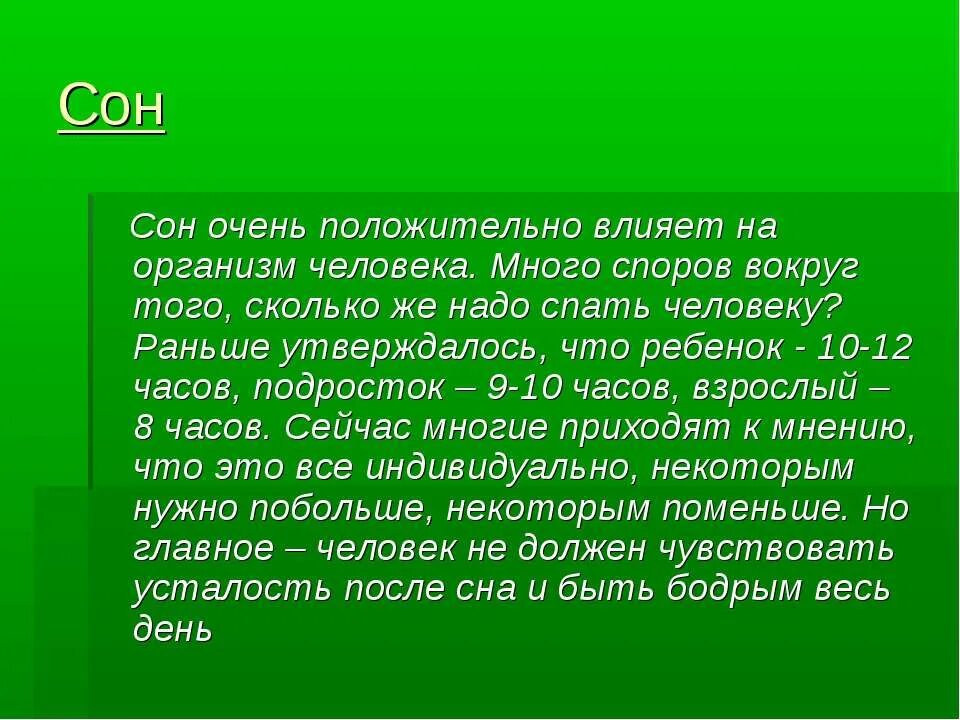 Сон

Сон очень положительно влияет на организм человека. Много споров вокруг того, сколько же надо спать человеку? Раньше утверждалось, что ребенок - 10-12 часов, подросток – 9-10 часов, взрослый – 8 часов. Сейчас многие приходят к мнению, что это все индивидуально, некоторым нужно побольше, некоторым поменьше. Но главное – человек не должен чувствовать усталость после сна и быть бодрым весь день